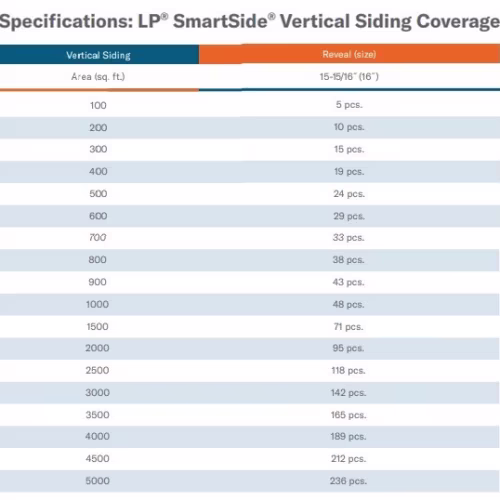 Specifications: LP® SmartSide® Vertical Siding Coverage

| Vertical Siding | Reveal (size) |
|---|---|
| Area (sq. ft.) | 15-15/16" (16") |
| 100 | 5 pcs. |
| 200 | 10 pcs. |
| 300 | 15 pcs. |
| 400 | 19 pcs. |
| 500 | 24 pcs. |
| 600 | 29 pcs. |
| 700 | 33 pcs. |
| 800 | 38 pcs. |
| 900 | 43 pcs. |
| 1000 | 48 pcs. |
| 1500 | 71 pcs. |
| 2000 | 95 pcs. |
| 2500 | 118 pcs. |
| 3000 | 142 pcs. |
| 3500 | 165 pcs. |
| 4000 | 189 pcs. |
| 4500 | 212 pcs. |
| 5000 | 236 pcs. |